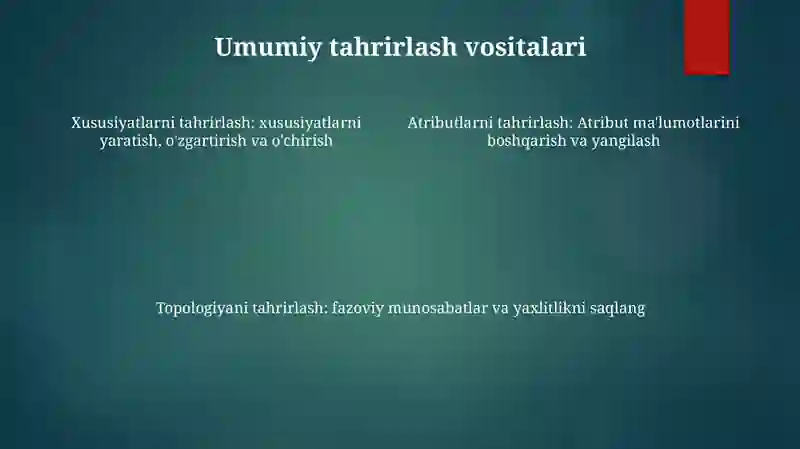 Umumiy tahrirlash vositalari

Xususiyatlarni tahrirlash: xususiyatlarni yaratish, o'zgartirish va o'chirish

Atributlarni tahrirlash: Atribut ma'lumotlarini boshqarish va yangilash

Topologiyani tahrirlash: fazoviy munosabatlar va yaxlitlikni saqlang